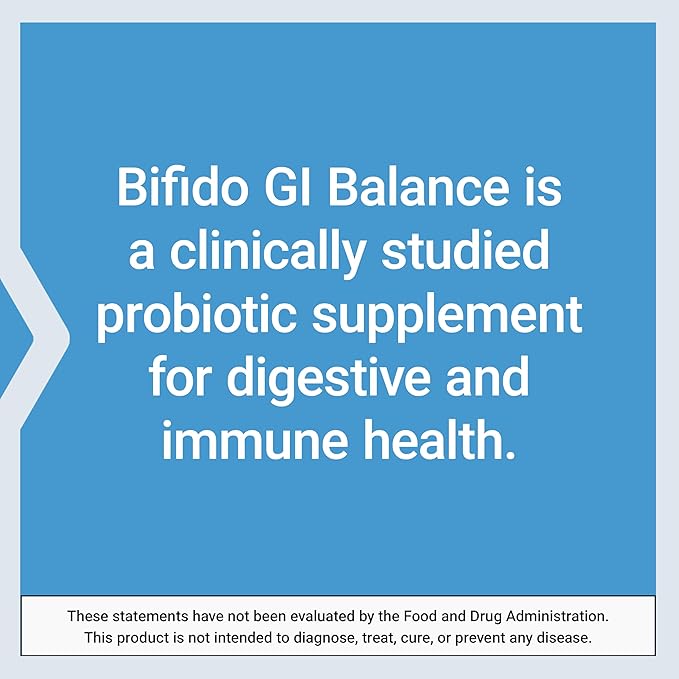 Bifido GI Balance is a clinically studied probiotic supplement for digestive and immune health.

These statements have not been evaluated by the Food and Drug Administration. This product is not intended to diagnose, treat, cure, or prevent any disease.